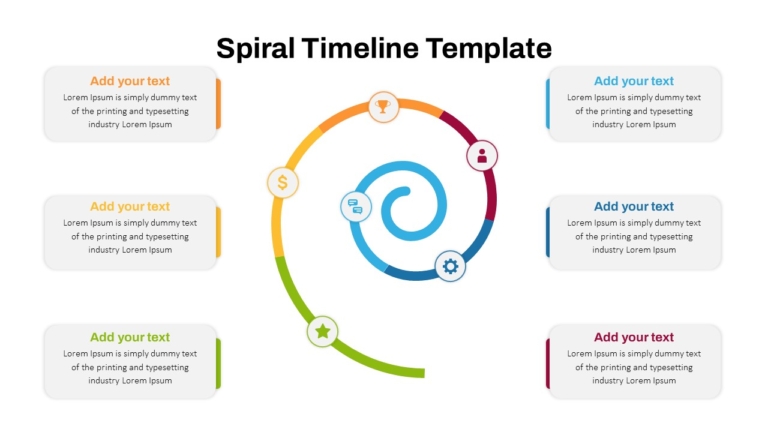 Spiral Timeline Template

Add your text
Lorem Ipsum is simply dummy text of the printing and typesetting industry Lorem Ipsum

Add your text
Lorem Ipsum is simply dummy text of the printing and typesetting industry Lorem Ipsum

Add your text
Lorem Ipsum is simply dummy text of the printing and typesetting industry Lorem Ipsum

Add your text
Lorem Ipsum is simply dummy text of the printing and typesetting industry Lorem Ipsum

Add your text
Lorem Ipsum is simply dummy text of the printing and typesetting industry Lorem Ipsum

Add your text
Lorem Ipsum is simply dummy text of the printing and typesetting industry Lorem Ipsum